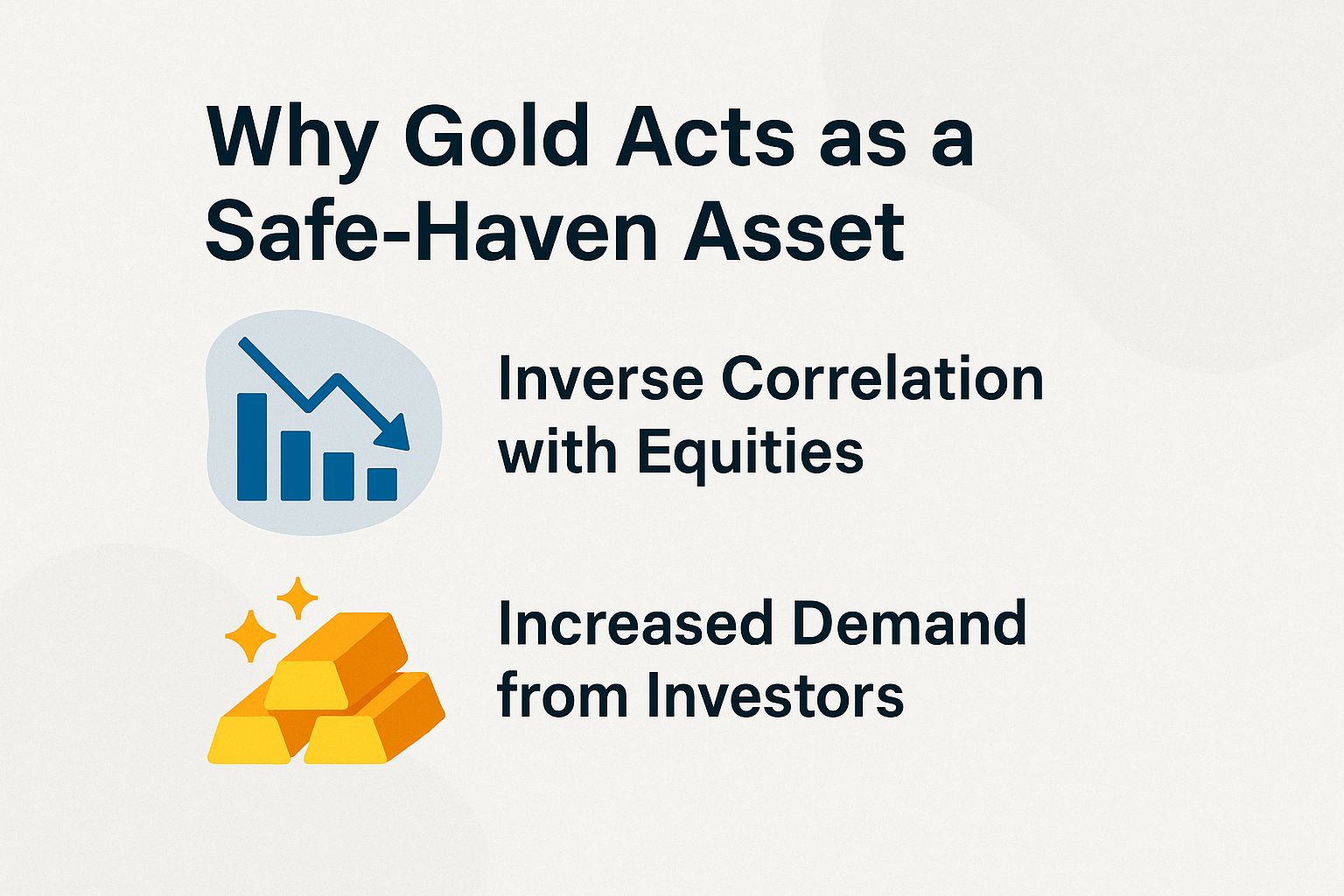 Why Gold Acts as a Safe-Haven Asset

Inverse Correlation with Equities

Increased Demand from Investors